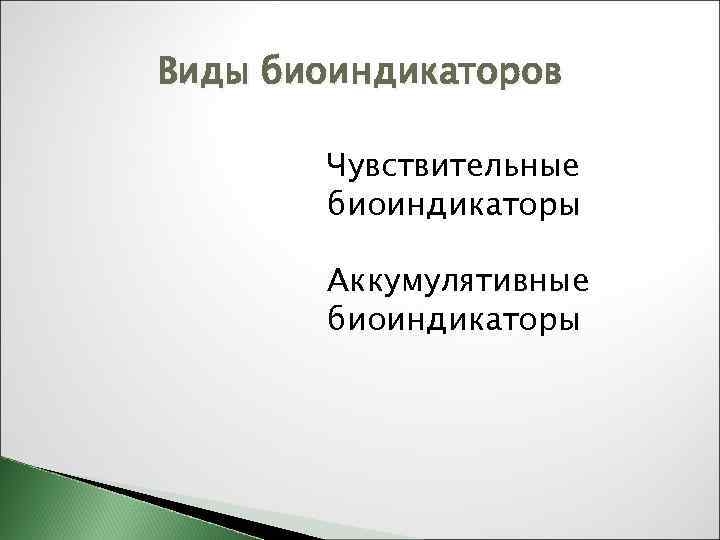 Виды биоиндикаторов

Чувствительные биоиндикаторы

Аккумулятивные биоиндикаторы